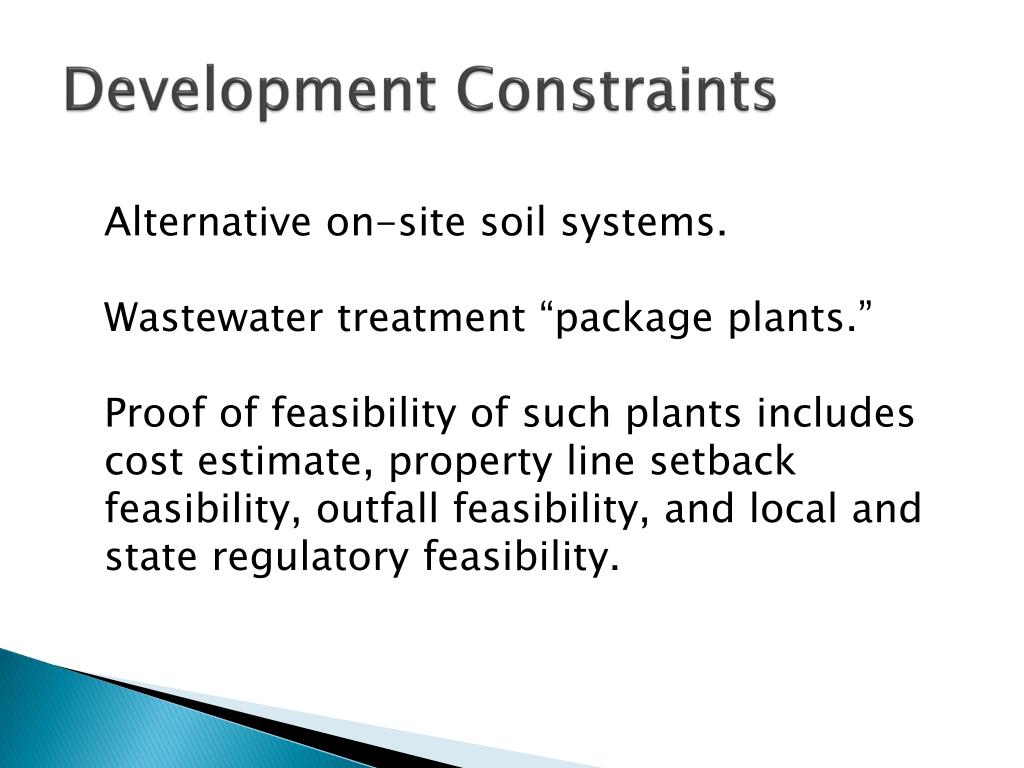 Development Constraints

Alternative on-site soil systems.

Wastewater treatment “package plants.”

Proof of feasibility of such plants includes cost estimate, property line setback feasibility, outfall feasibility, and local and state regulatory feasibility.